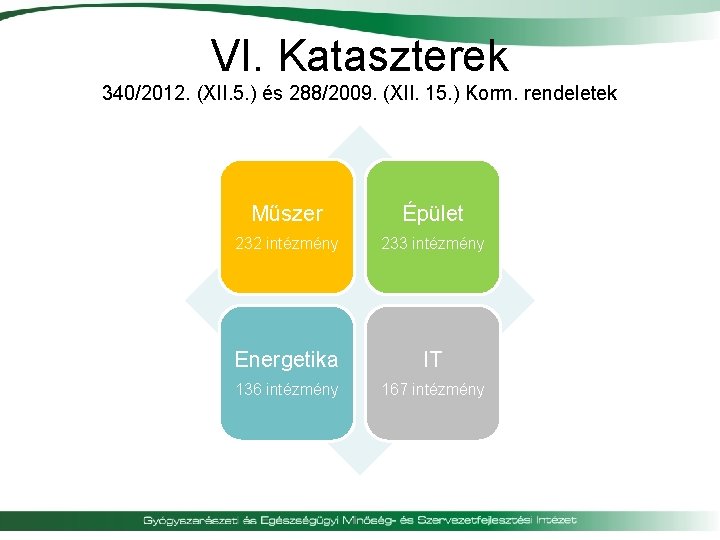 VI. Kataszterek
340/2012. (XII.5.) és 288/2009. (XII. 15.) Korm. rendeletek

Műszer
232 intézmény

Épület
233 intézmény

Energetika
136 intézmény

IT
167 intézmény

Gyógyszerészeti és Egészségügyi Minőség- és Szervezetfejlesztési Intézet